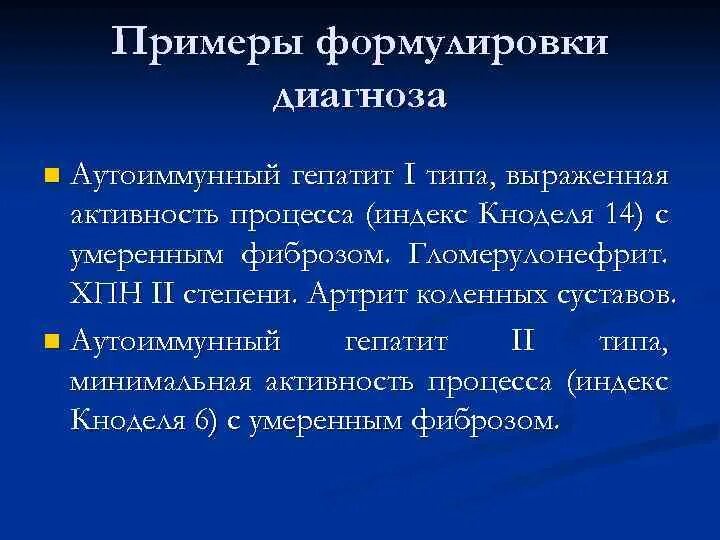 Примеры формулировки диагноза

Аутоиммунный гепатит I типа, выраженная активность процесса (индекс Кноделя 14) с умеренным фиброзом. Гломерулонефрит. ХПН II степени. Артрит коленных суставов.

Аутоиммунный гепатит II типа, минимальная активность процесса (индекс Кноделя 6) с умеренным фиброзом.